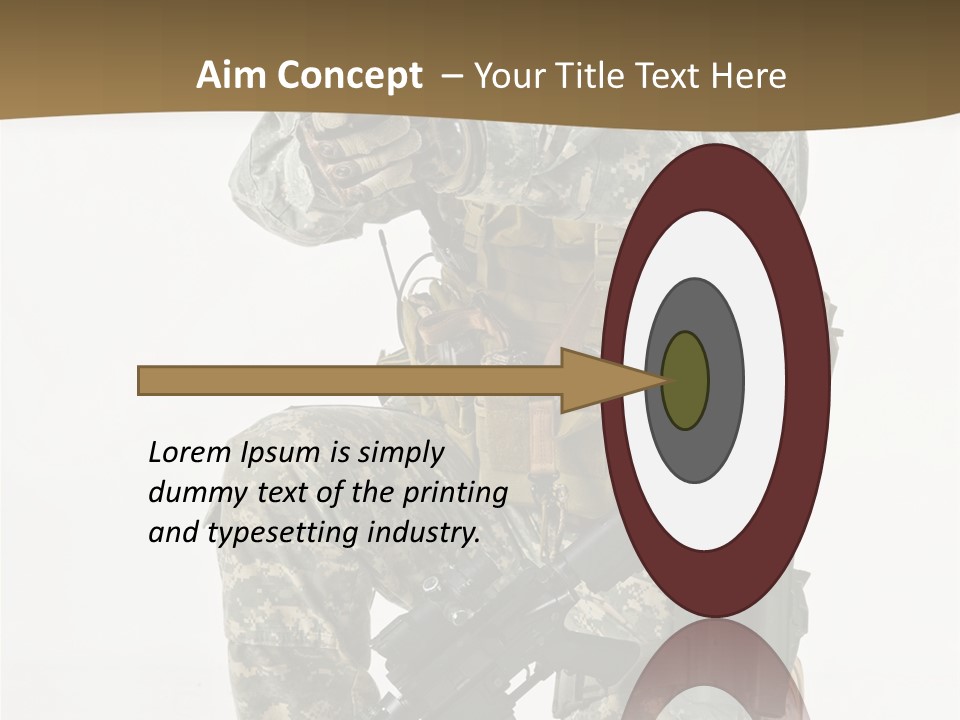 Aim Concept – Your Title Text Here

Lorem Ipsum is simply dummy text of the printing and typesetting industry.